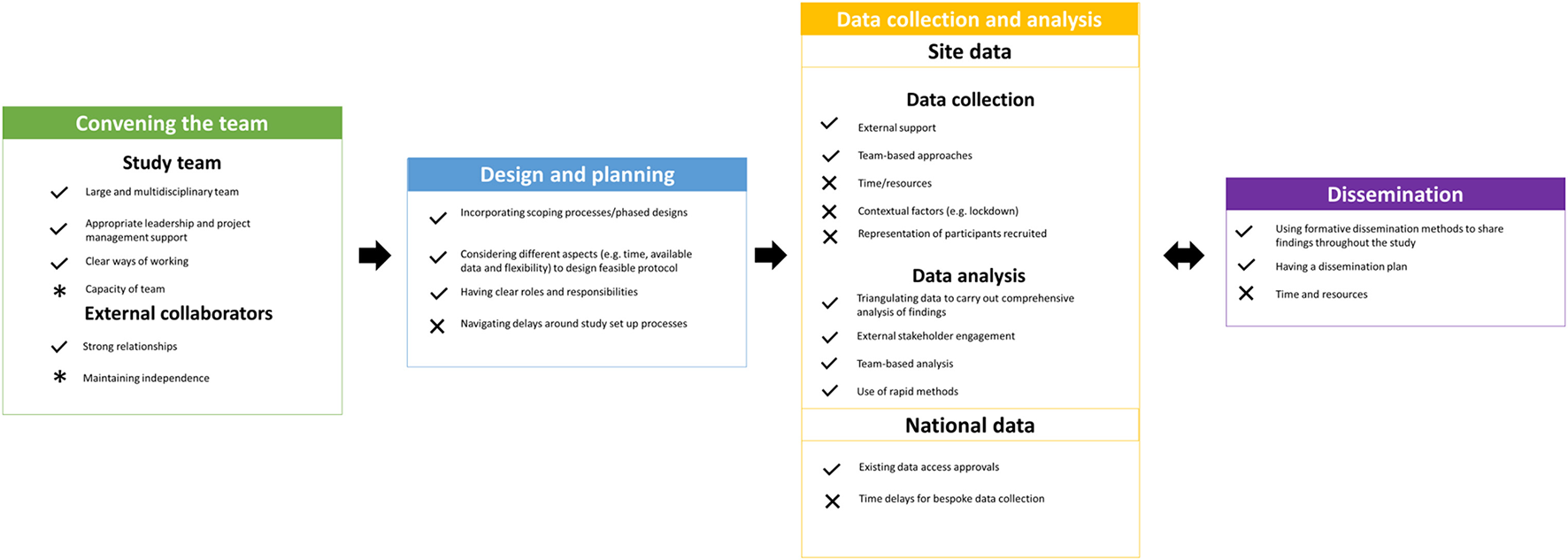 Convening the team

Study team

✓ Large and multidisciplinary team

✓ Appropriate leadership and project management support

✓ Clear ways of working

* Capacity of team

External collaborators

✓ Strong relationships

* Maintaining independence

Design and planning

✓ Incorporating scoping processes/phased designs

✓ Considering different aspects (e.g. time, available data and flexibility) to design feasible protocol

✓ Having clear roles and responsibilities

✗ Navigating delays around study set up processes

Data collection and analysis

Site data

Data collection

✓ External support

✓ Team-based approaches

✗ Time/resources

✗ Contextual factors (e.g. lockdown)

✗ Representation of participants recruited

Data analysis

✓ Triangulating data to carry out comprehensive analysis of findings

✓ External stakeholder engagement

✓ Team-based analysis

✓ Use of rapid methods

National data

✓ Existing data access approvals

✗ Time delays for bespoke data collection

Dissemination

✓ Using formative dissemination methods to share findings throughout the study

✓ Having a dissemination plan

✗ Time and resources